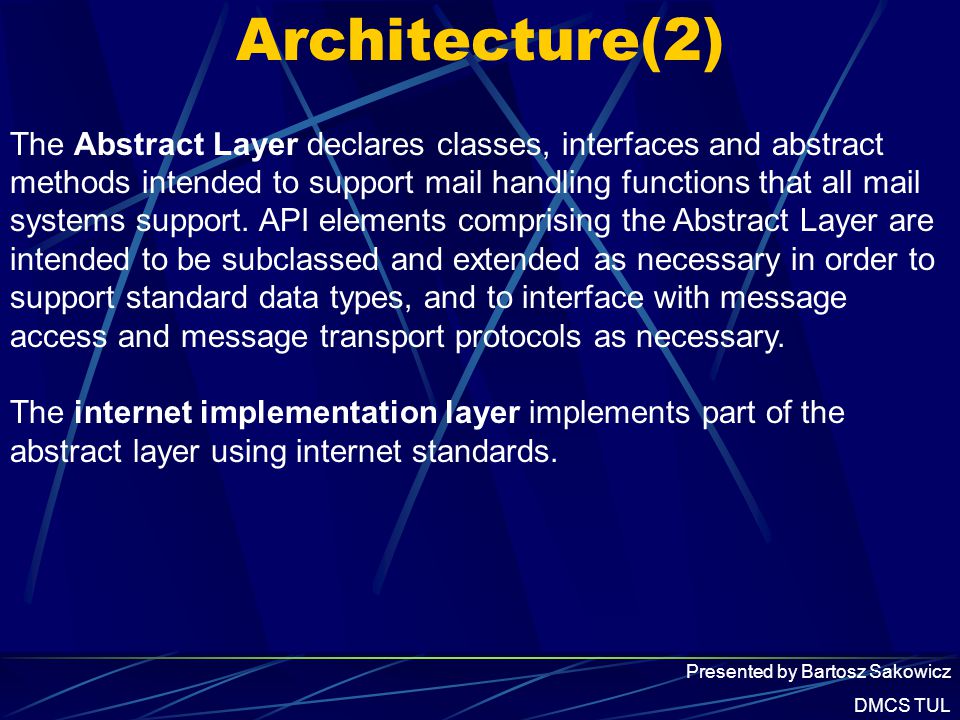 Architecture(2)

The Abstract Layer declares classes, interfaces and abstract methods intended to support mail handling functions that all mail systems support. API elements comprising the Abstract Layer are intended to be subclassed and extended as necessary in order to support standard data types, and to interface with message access and message transport protocols as necessary.

The internet implementation layer implements part of the abstract layer using internet standards.

Presented by Bartosz Sakowicz

DMCS TUL